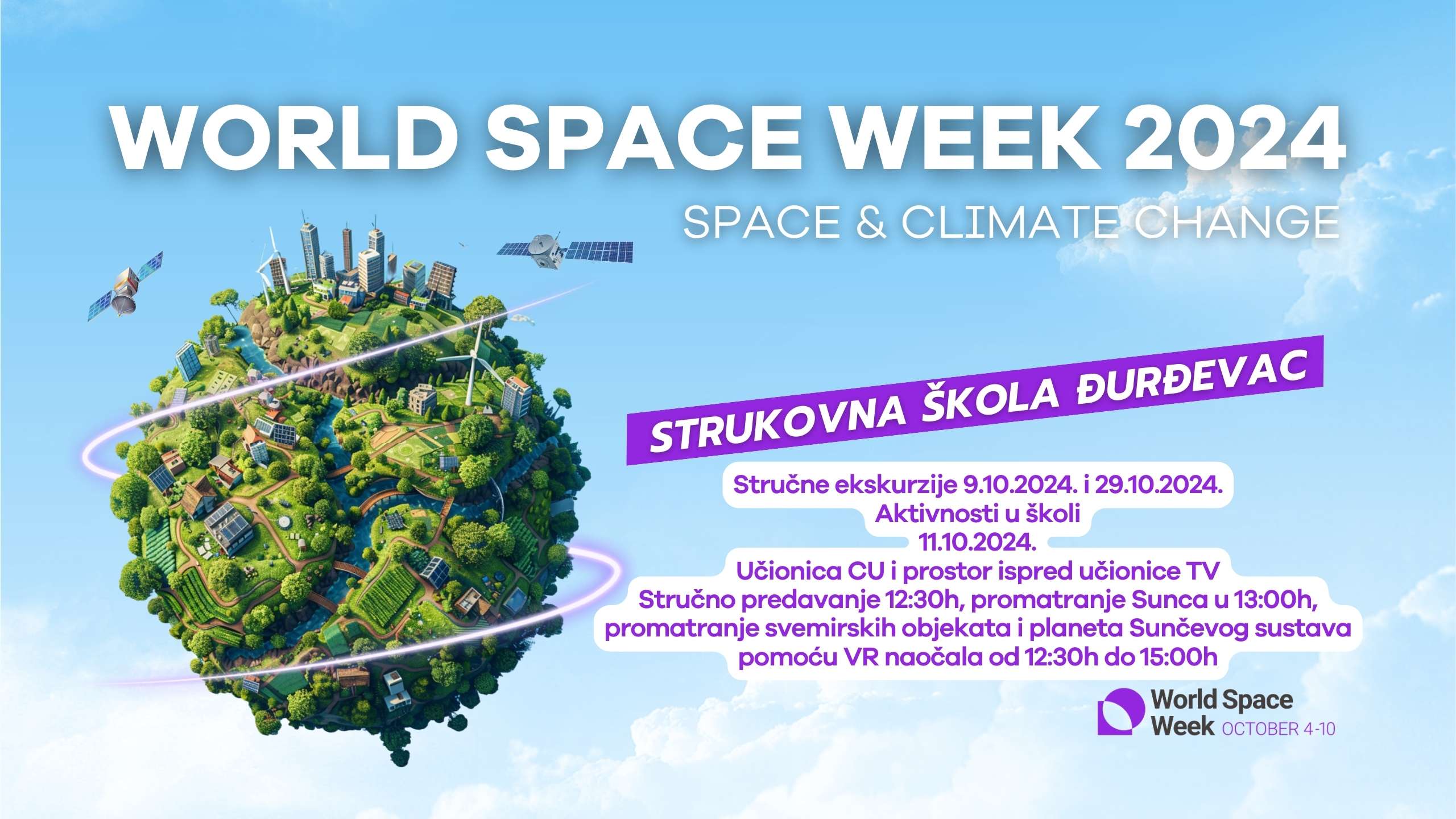 WORLD SPACE WEEK 2024

SPACE & CLIMATE CHANGE

STRUKOVNA ŠKOLA ĐURĐEVAC

Stručne ekskurzije 9.10.2024. i 29.10.2024.
Aktivnosti u školi
11.10.2024.
Učionica CU i prostor ispred učionice TV
Stručno predavanje 12:30h, promatranje Sunca u 13:00h, promatranje svemirskih objekata i planeta Sunčevog sustava pomoću VR naočala od 12:30h do 15:00h

World Space Week OCTOBER 4-10